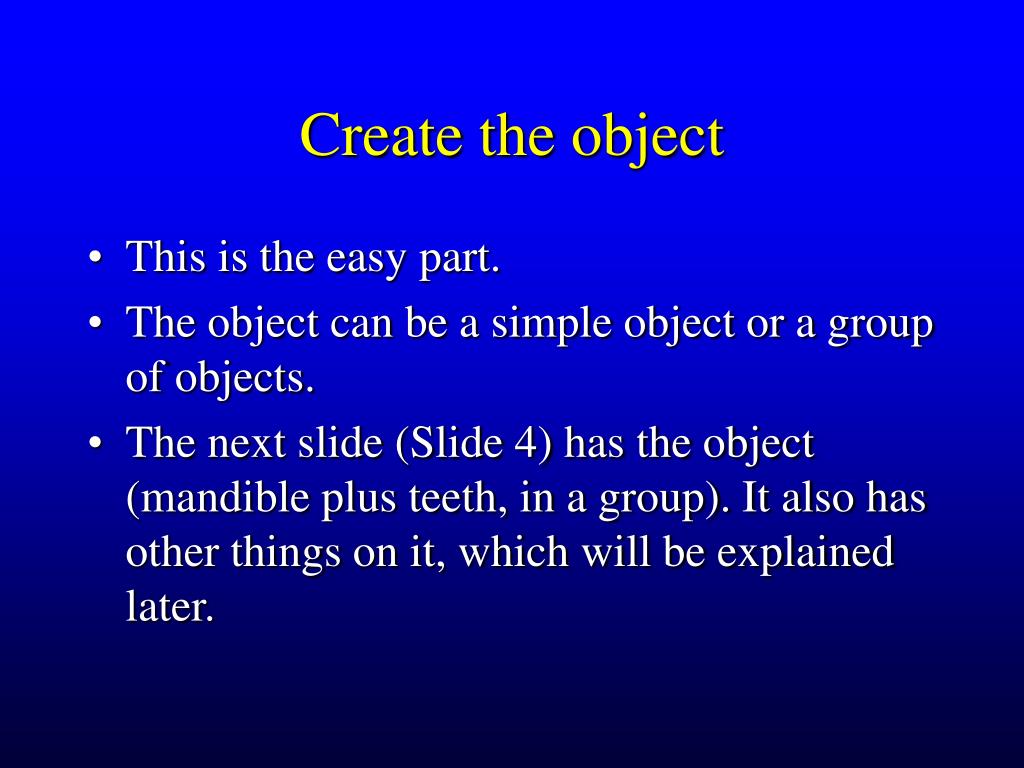 Create the object

• This is the easy part.
• The object can be a simple object or a group of objects.
• The next slide (Slide 4) has the object (mandible plus teeth, in a group). It also has other things on it, which will be explained later.